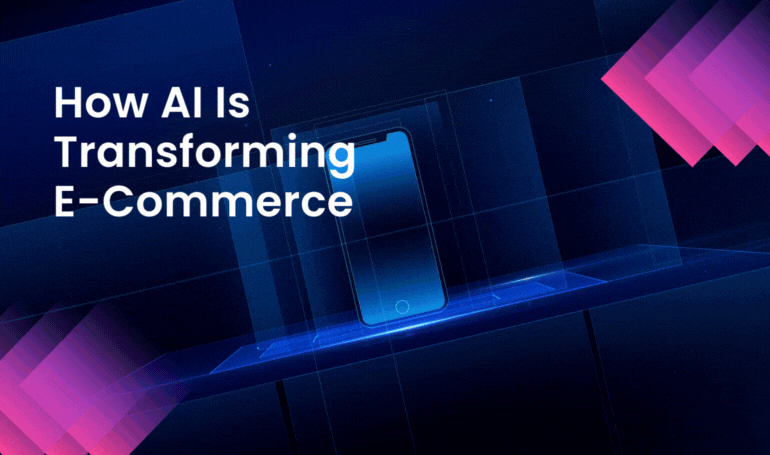 How AI Is Transforming E-Commerce